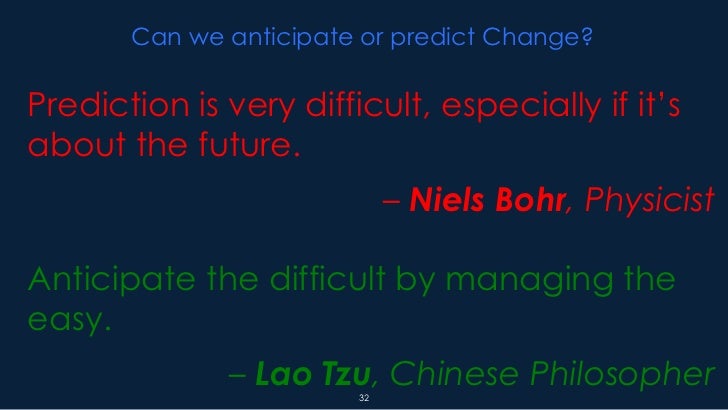 Can we anticipate or predict Change?

Prediction is very difficult, especially if it's about the future.

– Niels Bohr, Physicist

Anticipate the difficult by managing the easy.

– Lao Tzu, Chinese Philosopher

32